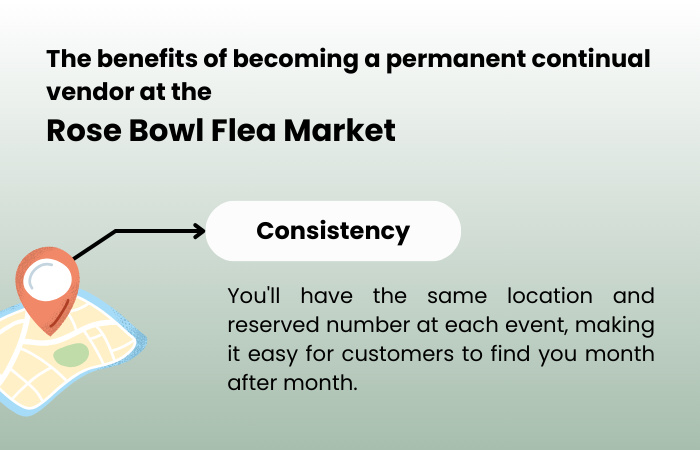 The benefits of becoming a permanent continual vendor at the

Rose Bowl Flea Market

Consistency

You'll have the same location and reserved number at each event, making it easy for customers to find you month after month.